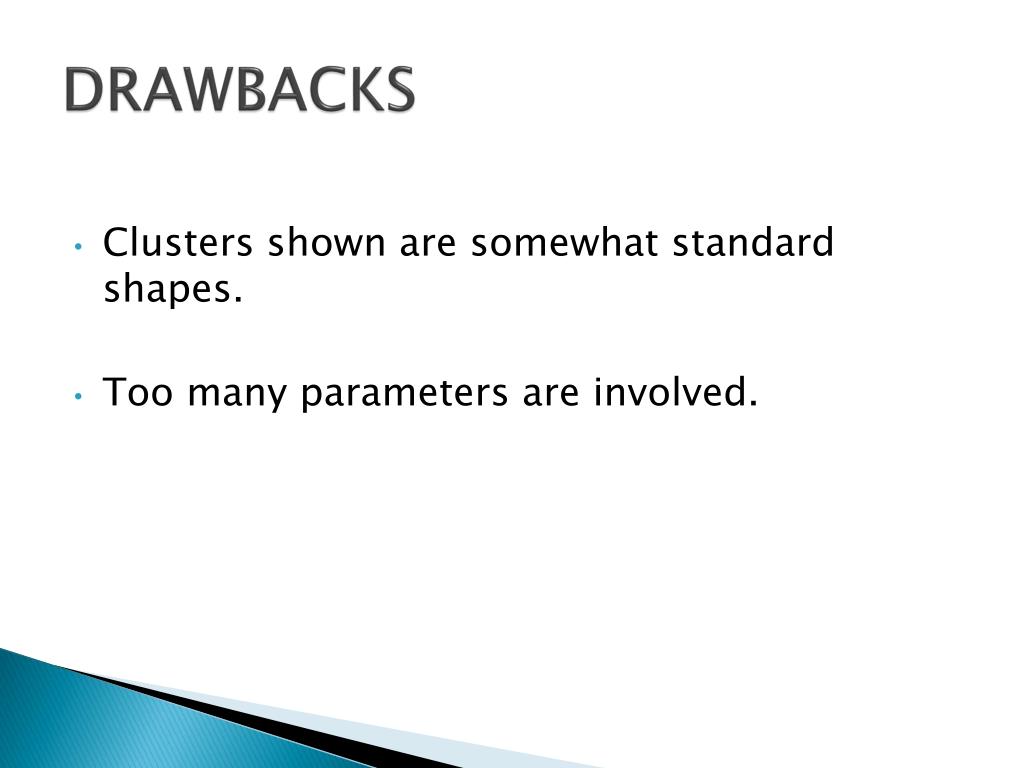 DRAWBACKS

• Clusters shown are somewhat standard shapes.

• Too many parameters are involved.